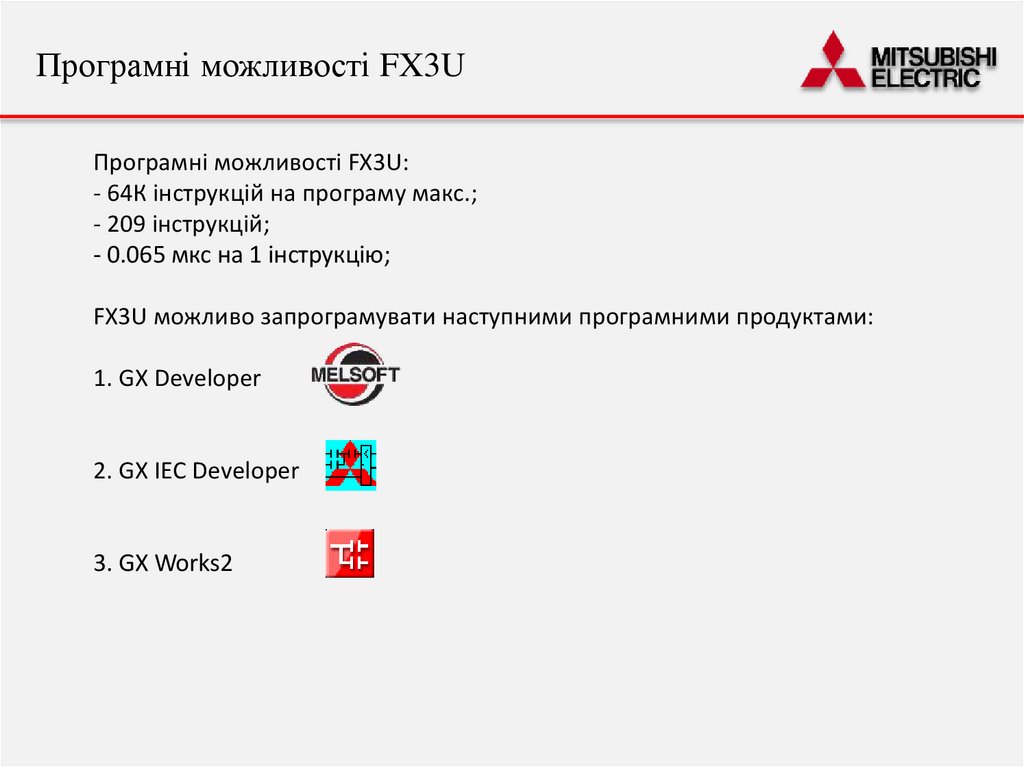 Програмні можливості FX3U

MITSUBISHI ELECTRIC

Програмні можливості FX3U:
- 64К інструкцій на програму макс.;
- 209 інструкцій;
- 0.065 мкс на 1 інструкцію;

FX3U можливо запрограмувати наступними програмними продуктами:

1. GX Developer

MELSOFT

2. GX IEC Developer

3. GX Works2